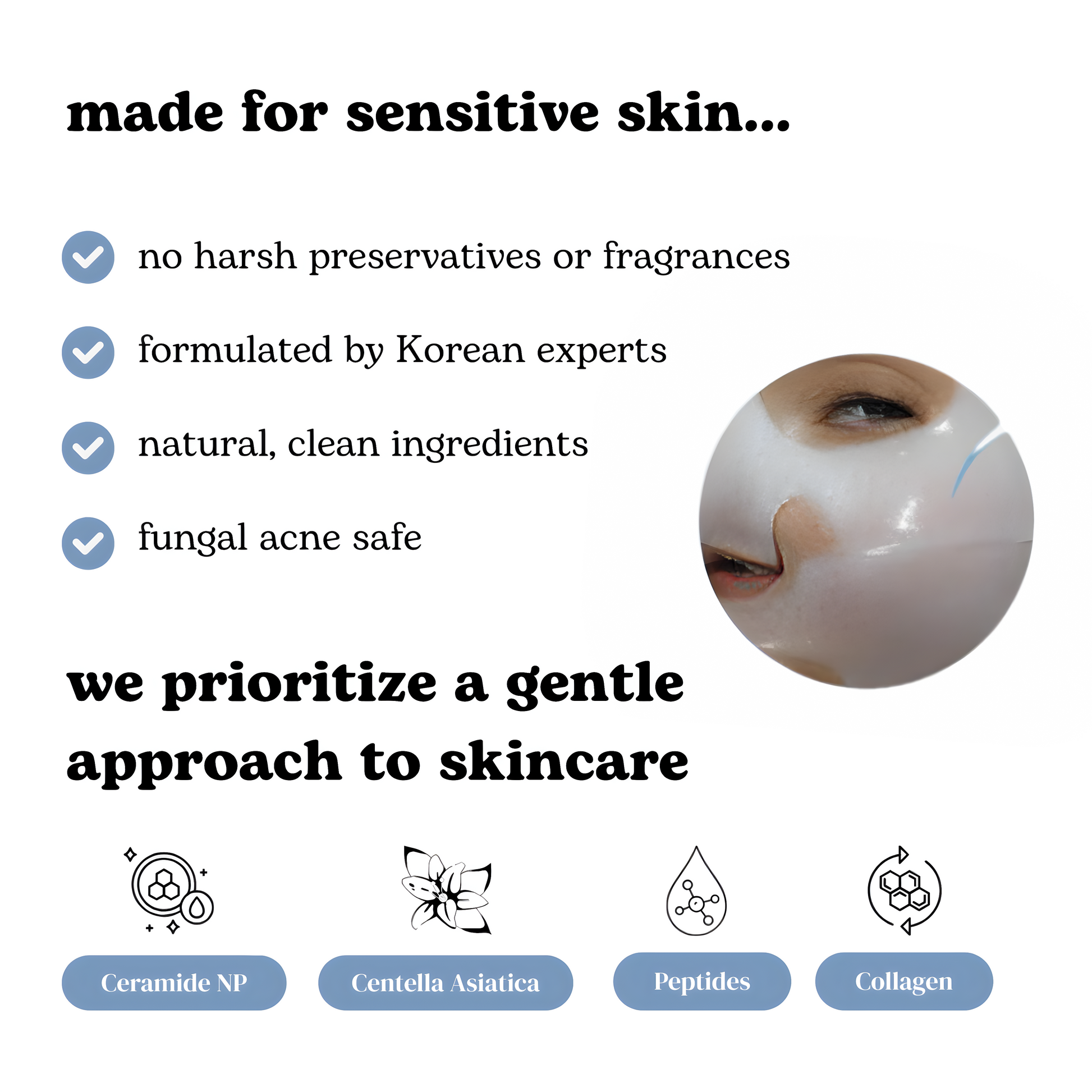 made for sensitive skin...

no harsh preservatives or fragrances

formulated by Korean experts

natural, clean ingredients

fungal acne safe

we prioritize a gentle approach to skincare

Ceramide NP

Centella Asiatica

Peptides

Collagen